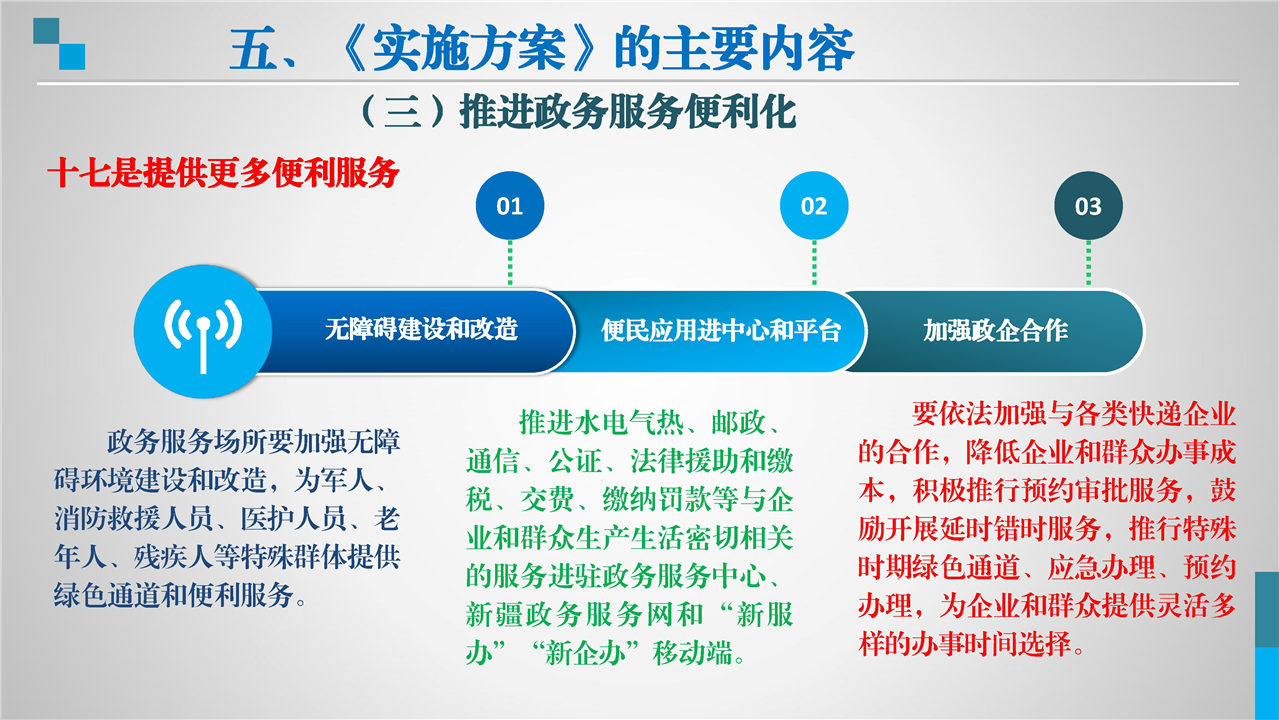 五、《实施方案》的主要内容

（三）推进政务服务便利化

十七是提供更多便利服务

01

02

03

无障碍建设和改造

便民应用进中心和平台

加强政企合作

政务服务场所要加强无障碍环境建设和改造，为军人、消防救援人员、医护人员、老年人、残疾人等特殊群体提供绿色通道和便利服务。

推进水电气热、邮政、通信、公证、法律援助和缴税、交费、缴纳罚款等与企业和群众生产生活密切相关的服务进驻政务服务中心、新疆政务服务网和“新服办”“新企办”移动端。

要依法加强与各类快递企业的合作，降低企业和群众办事成本，积极推行预约审批服务，鼓励开展延时错时服务，推行特殊时期绿色通道、应急办理、预约办理，为企业和群众提供灵活多样的办事时间选择。